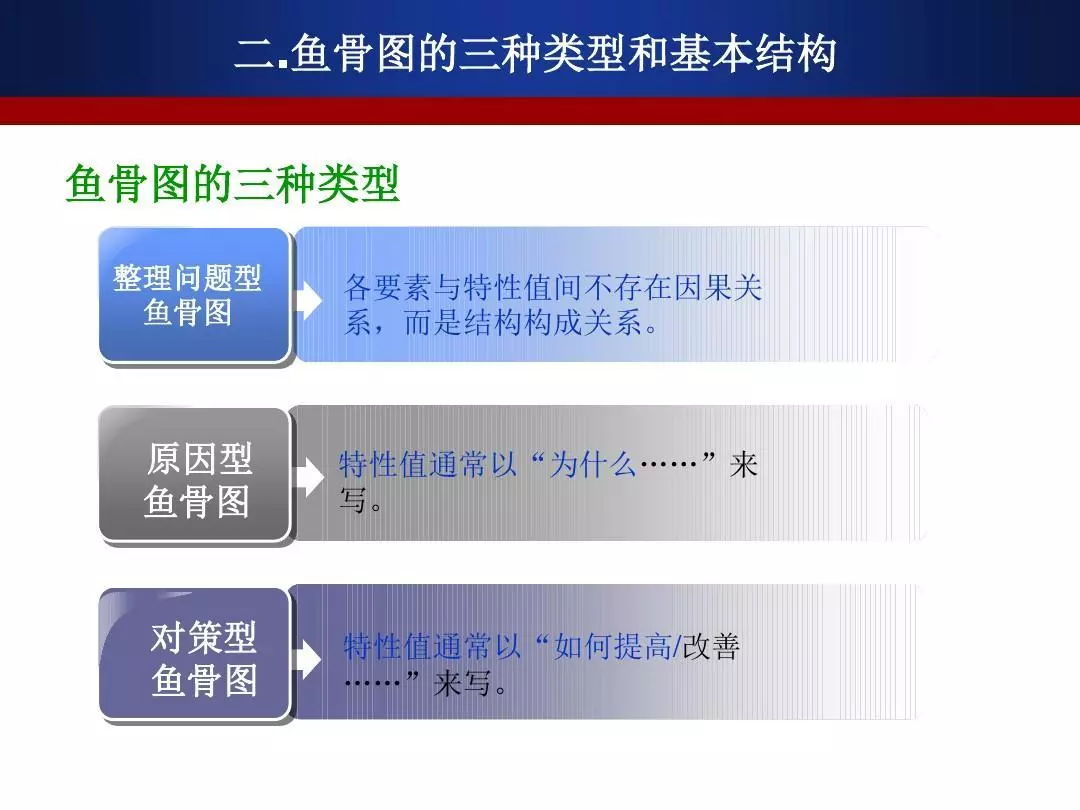 二.鱼骨图的三种类型和基本结构

鱼骨图的三种类型

整理问题型鱼骨图

各要素与特性值间不存在因果关系，而是结构构成关系。

原因型鱼骨图

特性值通常以“为什么……”来写。

对策型鱼骨图

特性值通常以“如何提高/改善……”来写。